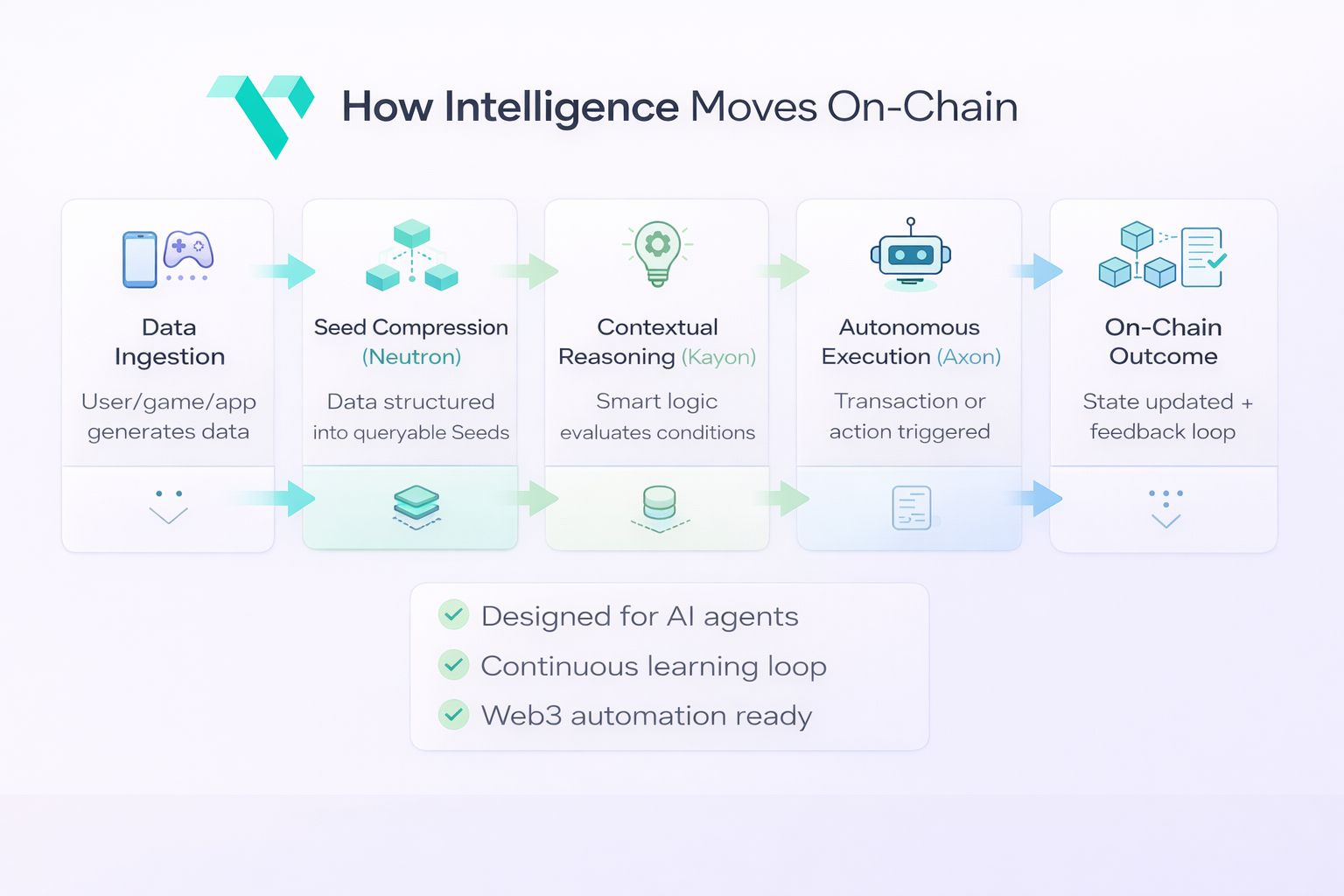 How Intelligence Moves On-Chain

Data Ingestion

User/game/app generates data

Seed Compression (Neutron)

Data structured into queryable Seeds

Contextual Reasoning (Kayon)

Smart logic evaluates conditions

Autonomous Execution (Axon)

Transaction or action triggered

On-Chain Outcome

State updated + feedback loop

Designed for AI agents

Continuous learning loop

Web3 automation ready